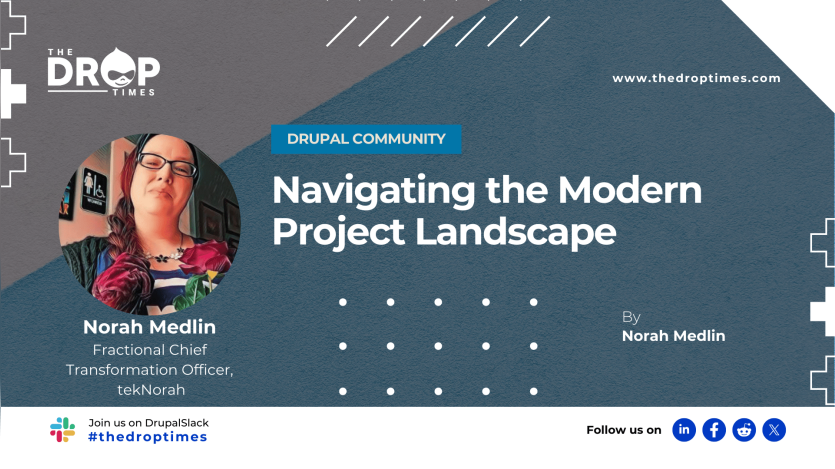 THE DROP TIMES

www.thedroptimes.com

DRUPAL COMMUNITY

Navigating the Modern Project Landscape

Norah Medlin
Fractional Chief Transformation Officer, tekNorah

By
Norah Medlin

Join us on DrupalSlack
#thedroptimes

Follow us on